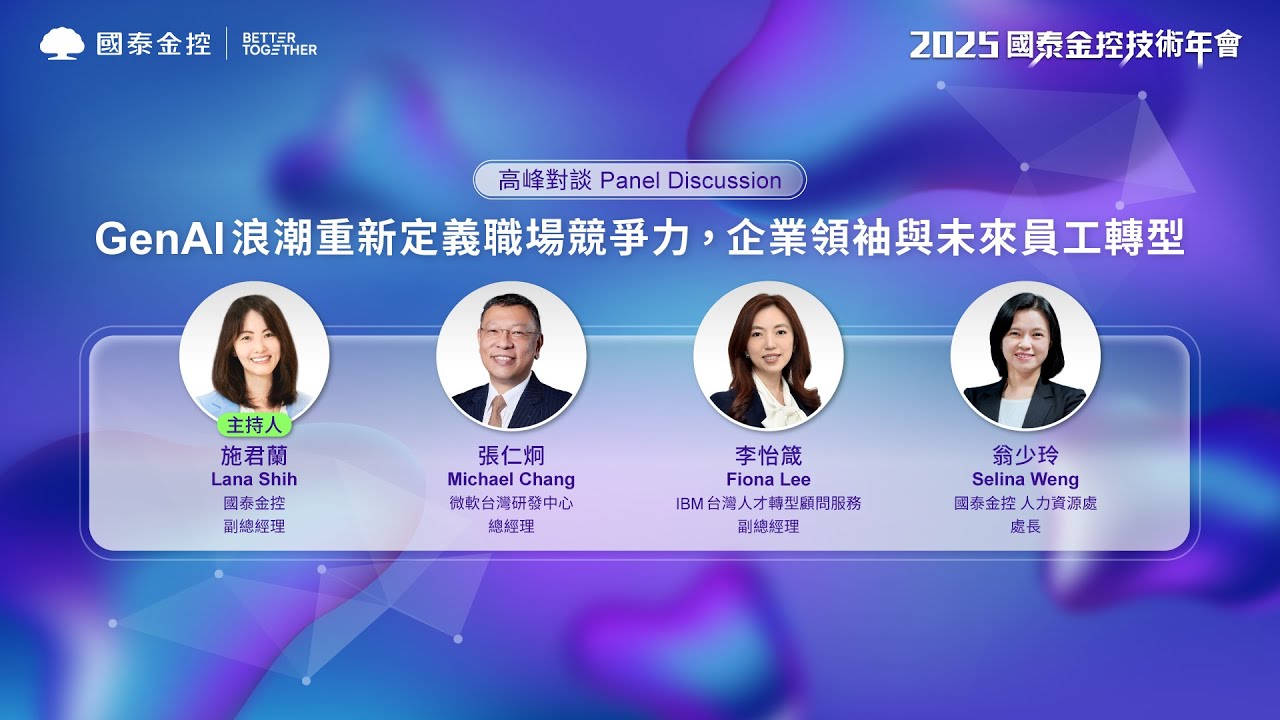 國泰金控 | BETTER TOGETHER

2025 國泰金控技術年會

高峰對談 Panel Discussion

GenAI 浪潮重新定義職場競爭力，企業領袖與未來員工轉型

主持人
施君蘭
Lana Shih
國泰金控
副總經理

張仁炯
Michael Chang
微軟台灣研發中心
總經理

李怡箴
Fiona Lee
IBM 台灣人才轉型顧問服務
副總經理

翁少玲
Selina Weng
國泰金控 人力資源處
處長